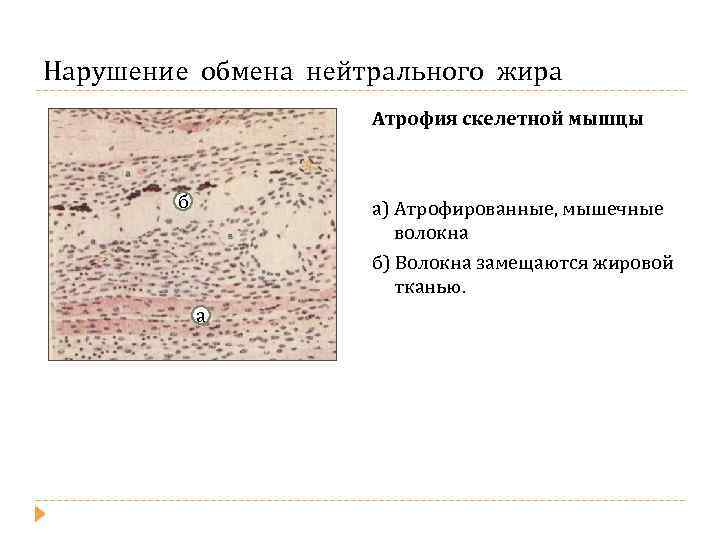 Нарушение обмена нейтрального жира

б

а

Атрофия скелетной мышцы

а) Атрофированные, мышечные волокна

б) Волокна замещаются жировой тканью.